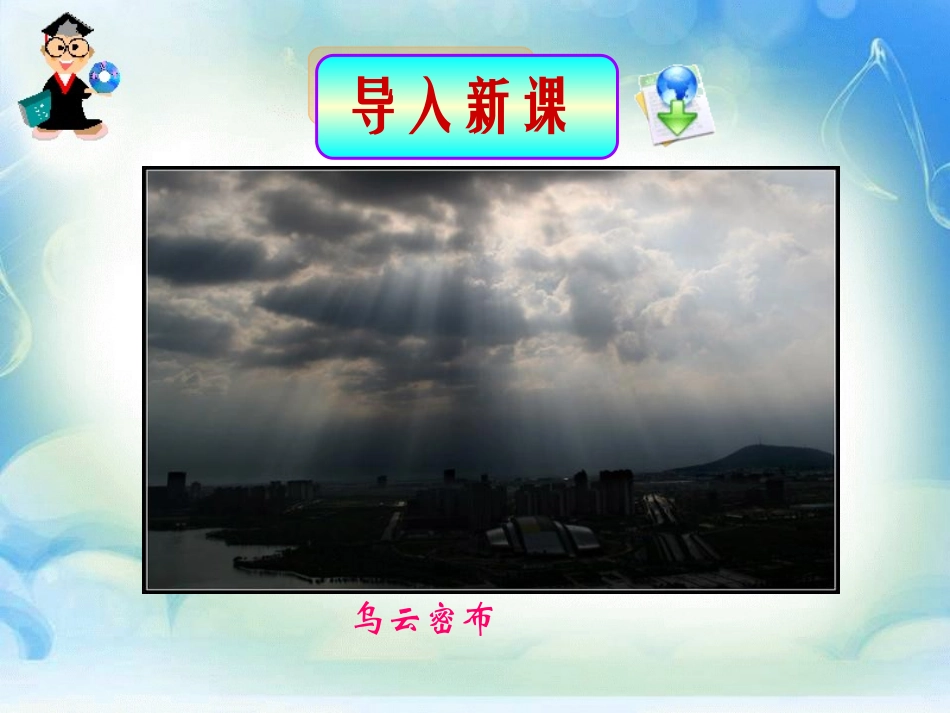 导入新课

乌云密布